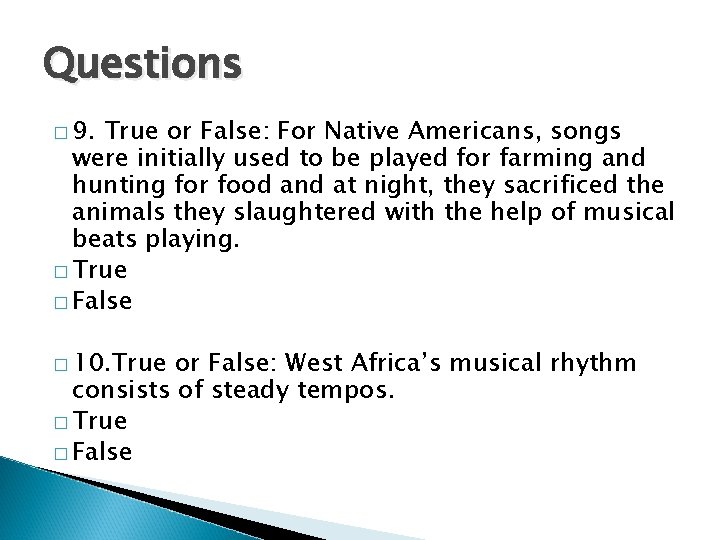 Questions

□ 9. True or False: For Native Americans, songs were initially used to be played for farming and hunting for food and at night, they sacrificed the animals they slaughtered with the help of musical beats playing.
□ True
□ False

□ 10.True or False: West Africa's musical rhythm consists of steady tempos.
□ True
□ False